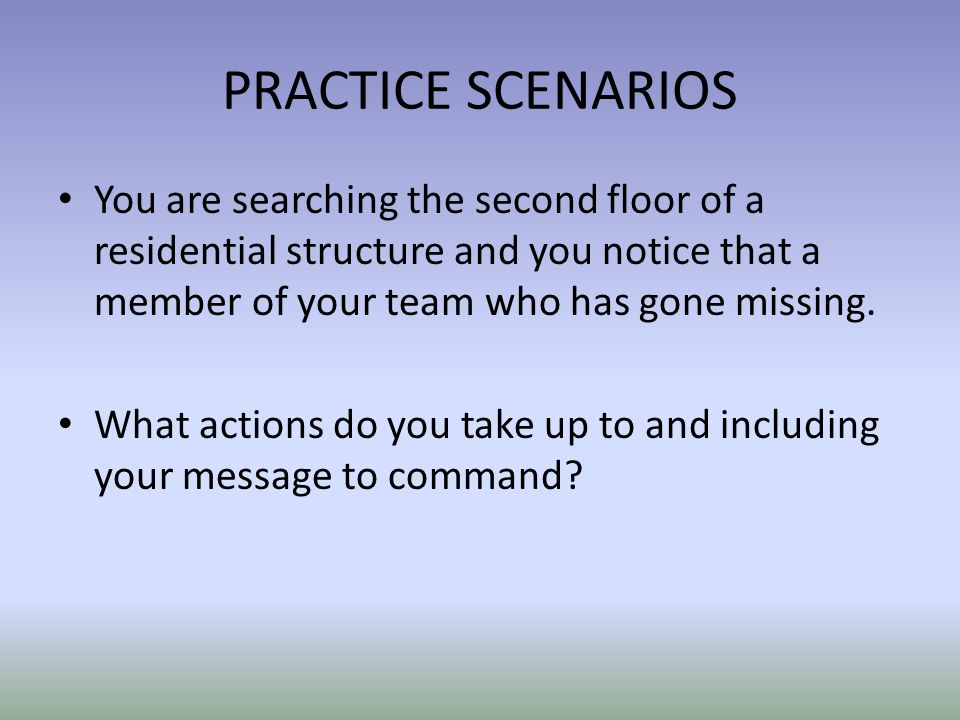 PRACTICE SCENARIOS

• You are searching the second floor of a residential structure and you notice that a member of your team who has gone missing.

• What actions do you take up to and including your message to command?